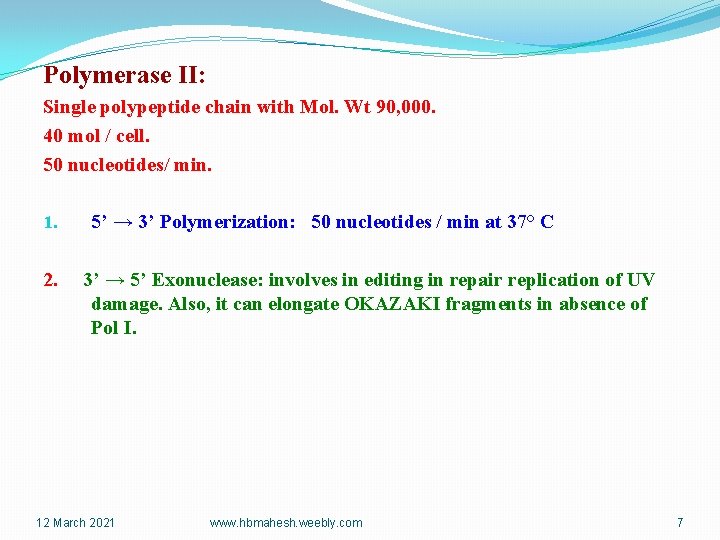 Polymerase II:
Single polypeptide chain with Mol. Wt 90,000.
40 mol / cell.
50 nucleotides/ min.

1. 5’ → 3’ Polymerization: 50 nucleotides / min at 37° C

2. 3’ → 5’ Exonuclease: involves in editing in repair replication of UV damage. Also, it can elongate OKAZAKI fragments in absence of Pol I.

12 March 2021 www.hbmahesh.weebly.com 7